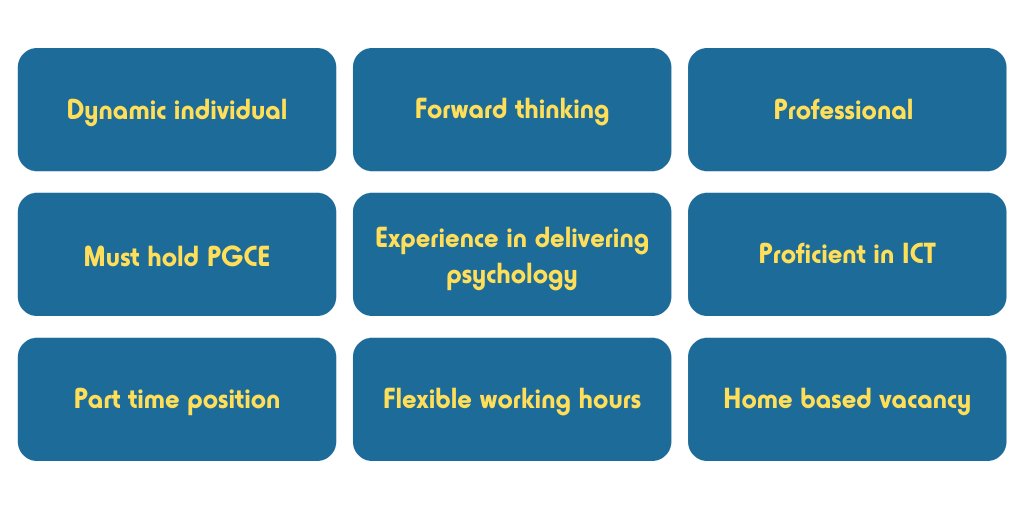 Dynamic individual

Forward thinking

Professional

Must hold PGCE

Experience in delivering psychology

Proficient in ICT

Part time position

Flexible working hours

Home based vacancy